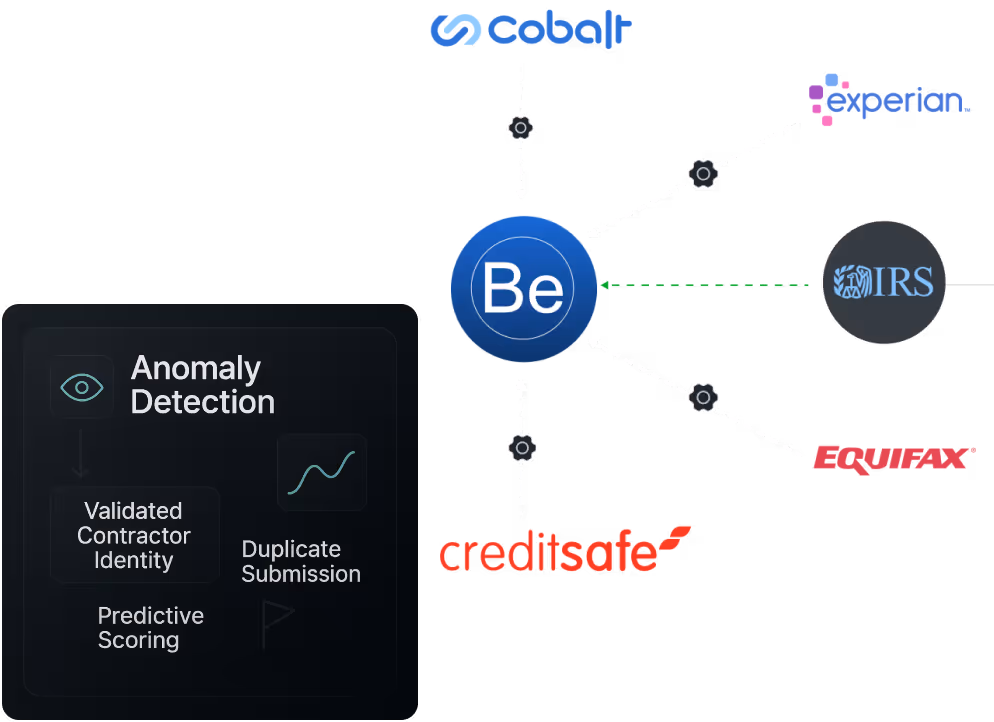 Cobalt

experian

Be

IRS

EQUIFAX

creditsafe

Anomaly Detection

Validated Contractor Identity

Duplicate Submission

Predictive Scoring